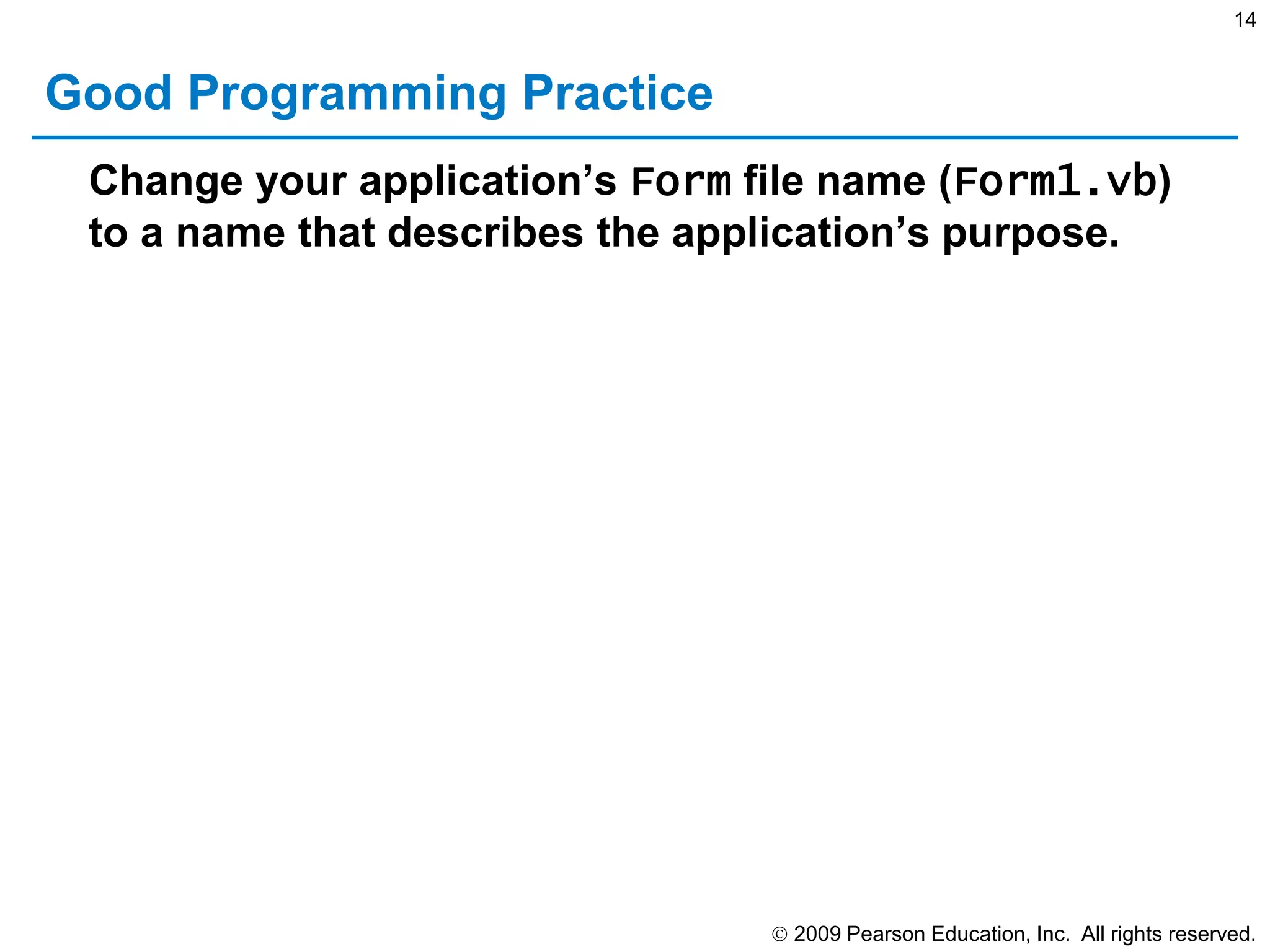 14

Good Programming Practice

Change your application’s Form file name (Form1.vb) to a name that describes the application’s purpose.

© 2009 Pearson Education, Inc. All rights reserved.